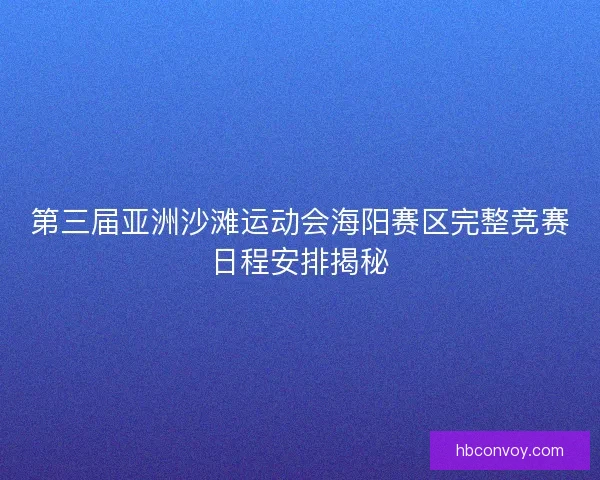 第三届亚洲沙滩运动会海阳赛区完整竞赛日程安排揭秘

hbconvoy.com